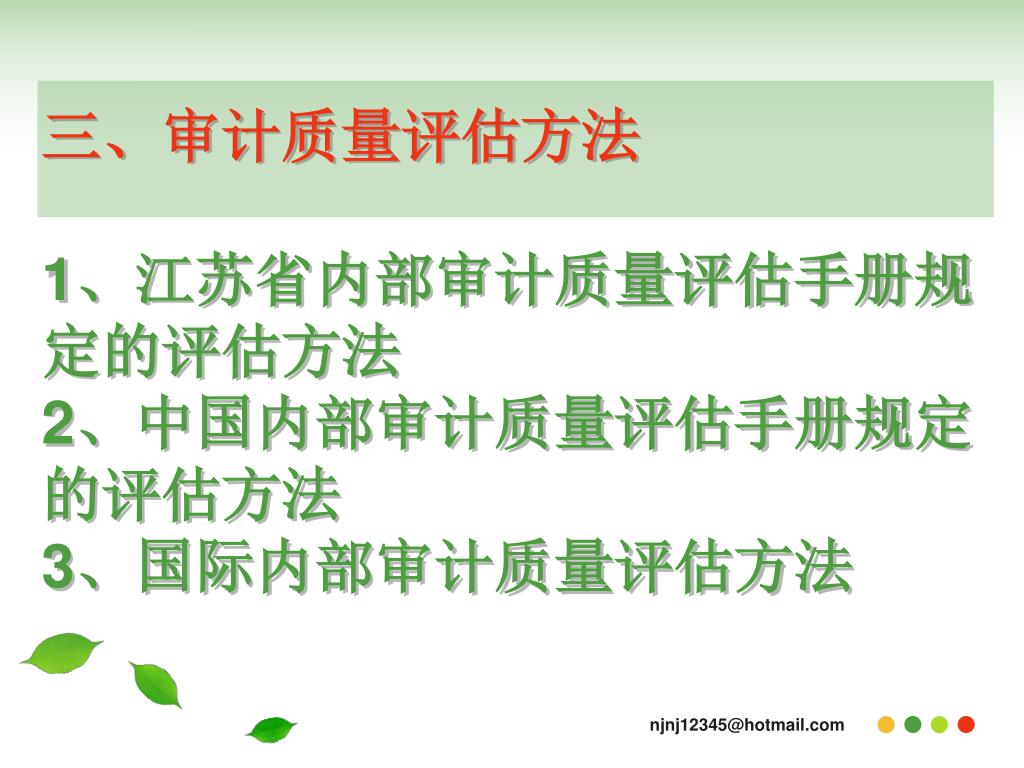 三、审计质量评估方法

1、江苏省内部审计质量评估手册规定的评估方法
2、中国内部审计质量评估手册规定的评估方法
3、国际内部审计质量评估方法

njnj12345@hotmail.com